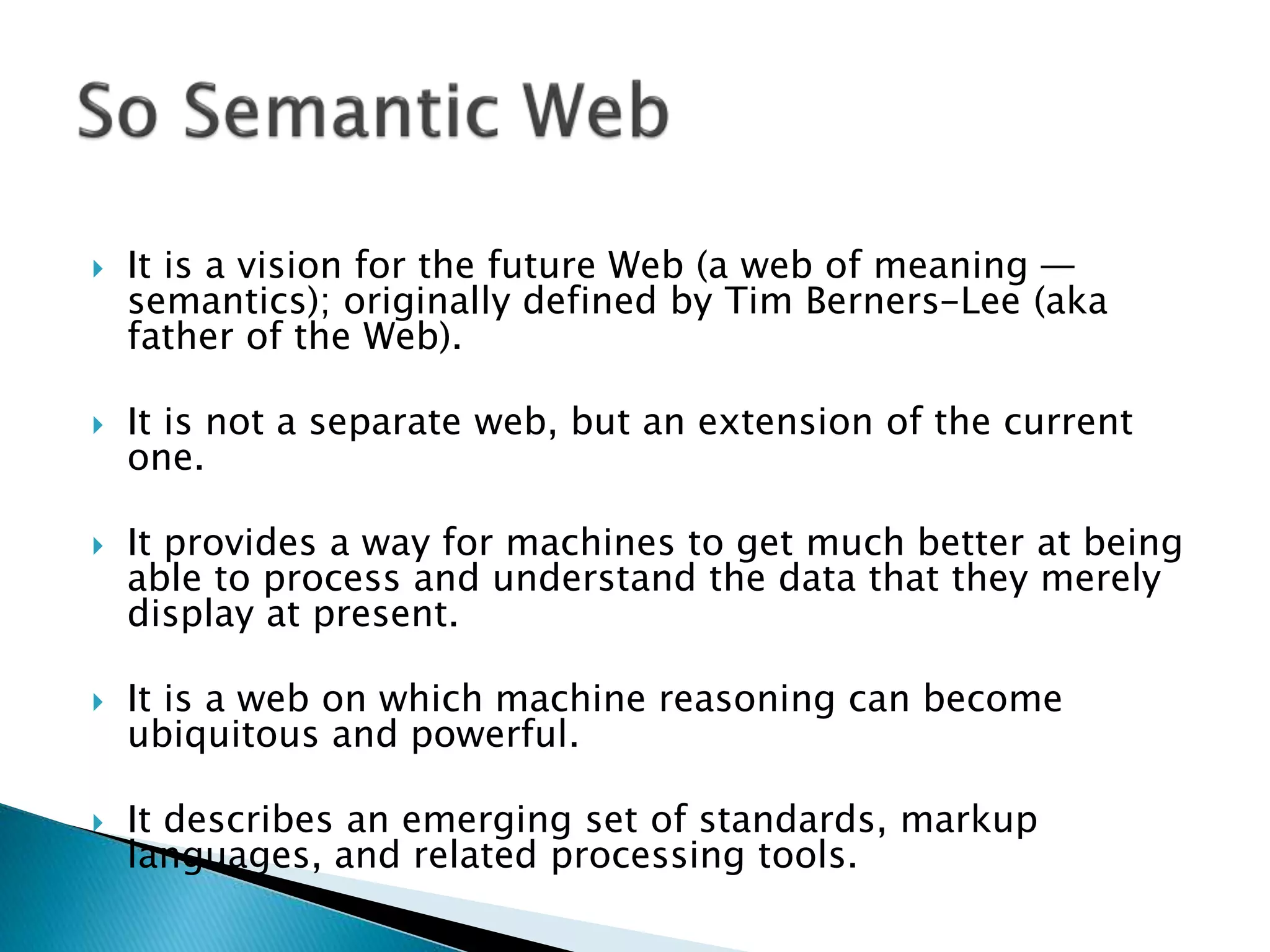 So Semantic Web

It is a vision for the future Web (a web of meaning — semantics); originally defined by Tim Berners-Lee (aka father of the Web).

It is not a separate web, but an extension of the current one.

It provides a way for machines to get much better at being able to process and understand the data that they merely display at present.

It is a web on which machine reasoning can become ubiquitous and powerful.

It describes an emerging set of standards, markup languages, and related processing tools.